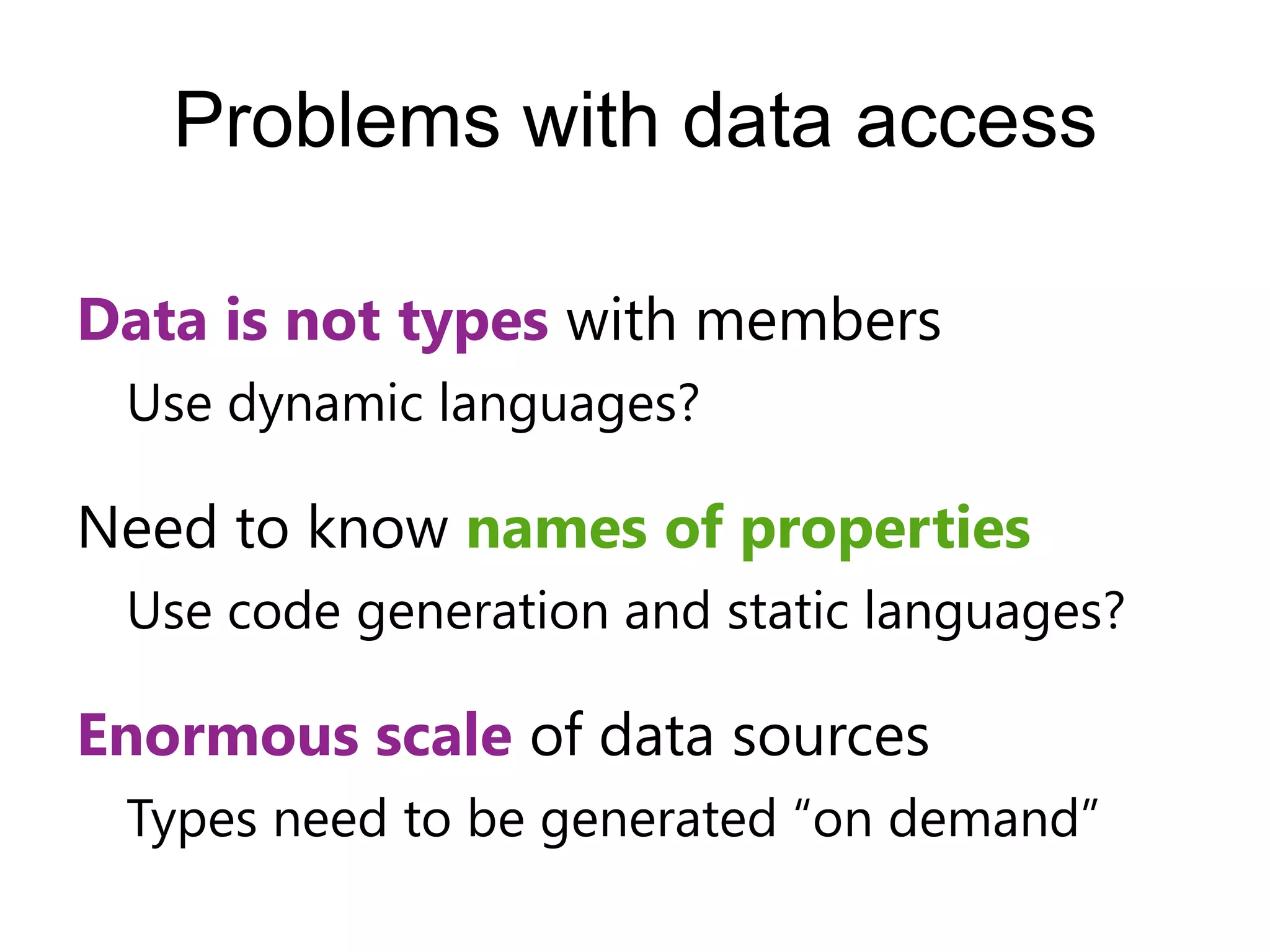 Problems with data access

Data is not types with members

Use dynamic languages?

Need to know names of properties

Use code generation and static languages?

Enormous scale of data sources

Types need to be generated “on demand”